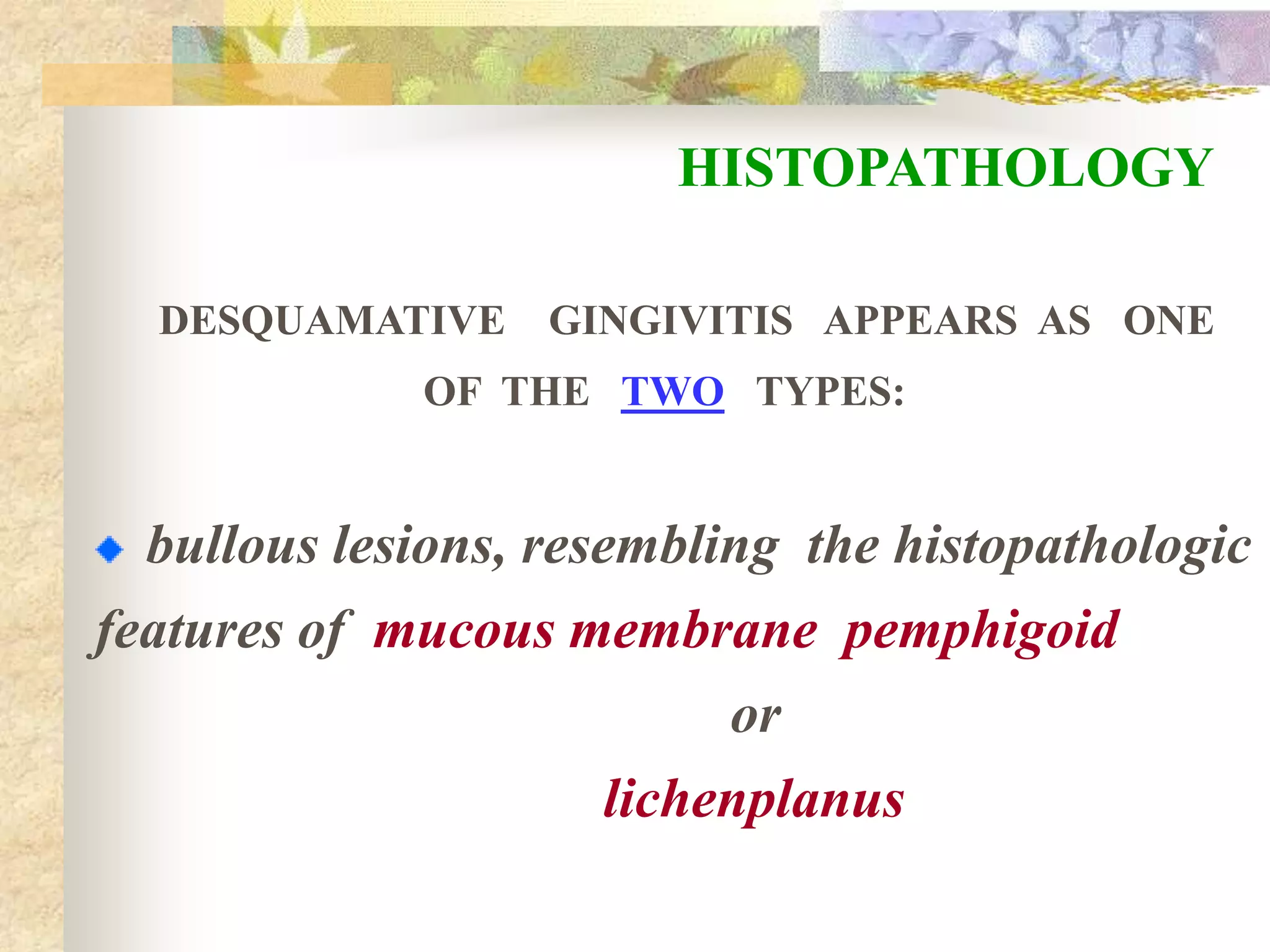 HISTOPATHOLOGY

DESQUAMATIVE GINGIVITIS APPEARS AS ONE OF THE TWO TYPES:

bullous lesions, resembling the histopathologic features of mucous membrane pemphigoid

or

lichenplanus